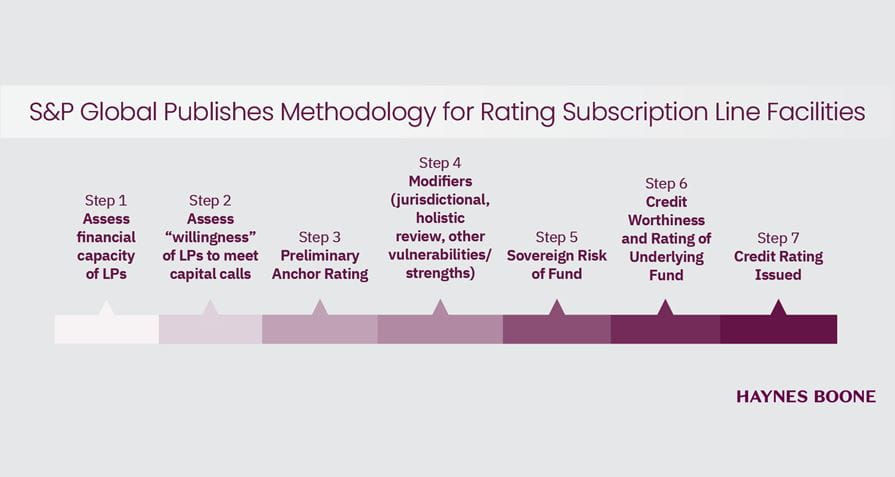 S&P Global Publishes Methodology for Rating Subscription Line Facilities

Step 1
Assess financial capacity of LPs

Step 2
Assess "willingness" of LPs to meet capital calls

Step 3
Preliminary Anchor Rating

Step 4
Modifiers (jurisdictional, holistic review, other vulnerabilities/ strengths)

Step 5
Sovereign Risk of Fund

Step 6
Credit Worthiness and Rating of Underlying Fund

Step 7
Credit Rating Issued

HAYNES BOONE